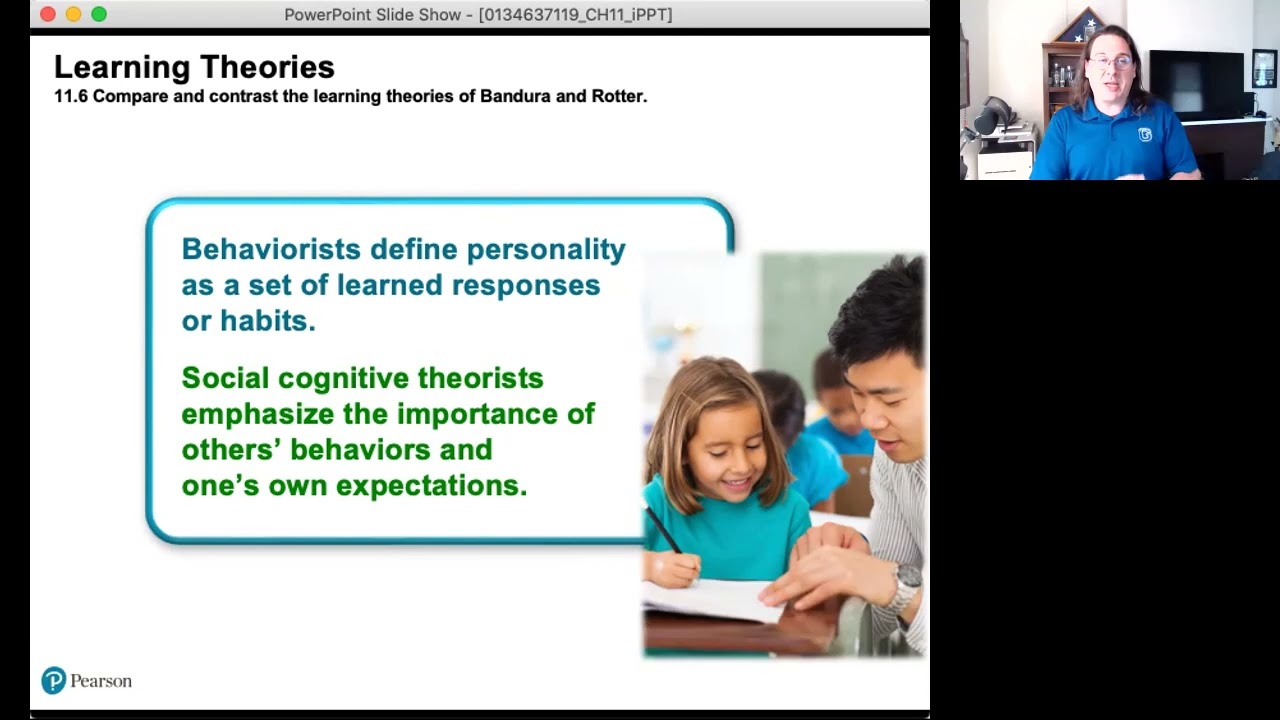 PowerPoint Slide Show - [0134637119_CH11_iPPT]

Learning Theories
11.6 Compare and contrast the learning theories of Bandura and Rotter.

Behaviorists define personality as a set of learned responses or habits.

Social cognitive theorists emphasize the importance of others' behaviors and one's own expectations.

Pearson